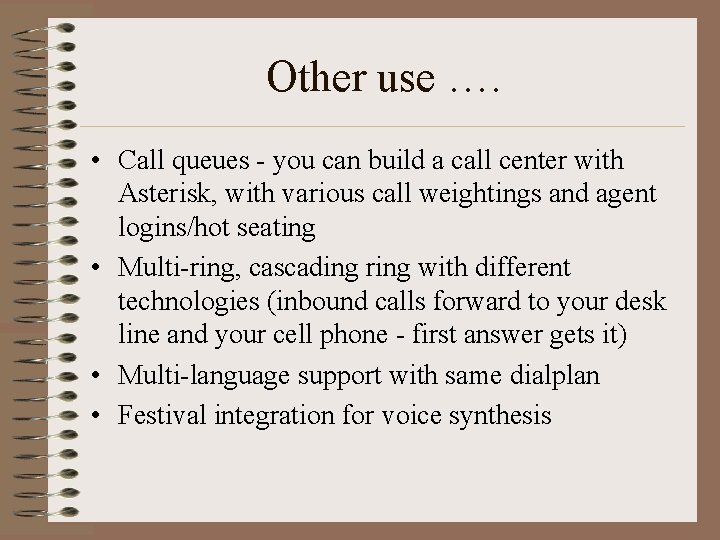 Other use ….

• Call queues - you can build a call center with Asterisk, with various call weightings and agent logins/hot seating
• Multi-ring, cascading ring with different technologies (inbound calls forward to your desk line and your cell phone - first answer gets it)
• Multi-language support with same dialplan
• Festival integration for voice synthesis